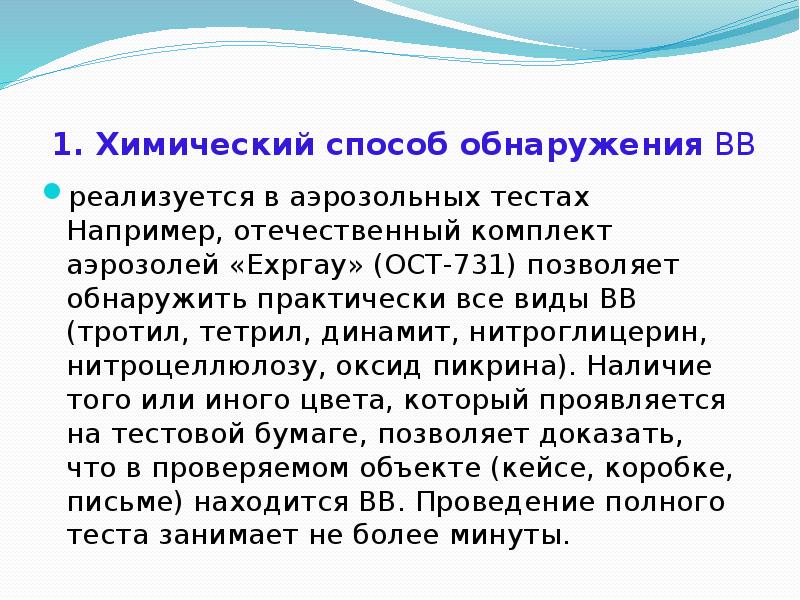 1. Химический способ обнаружения ВВ

реализуется в аэрозольных тестах Например, отечественный комплект аэрозолей «Expray» (ОСТ-731) позволяет обнаружить практически все виды ВВ (тротил, тетрил, динамит, нитроглицерин, нитроцеллюлозу, оксид пикрина). Наличие того или иного цвета, который проявляется на тестовой бумаге, позволяет доказать, что в проверяемом объекте (кейсе, коробке, письме) находится ВВ. Проведение полного теста занимает не более минуты.